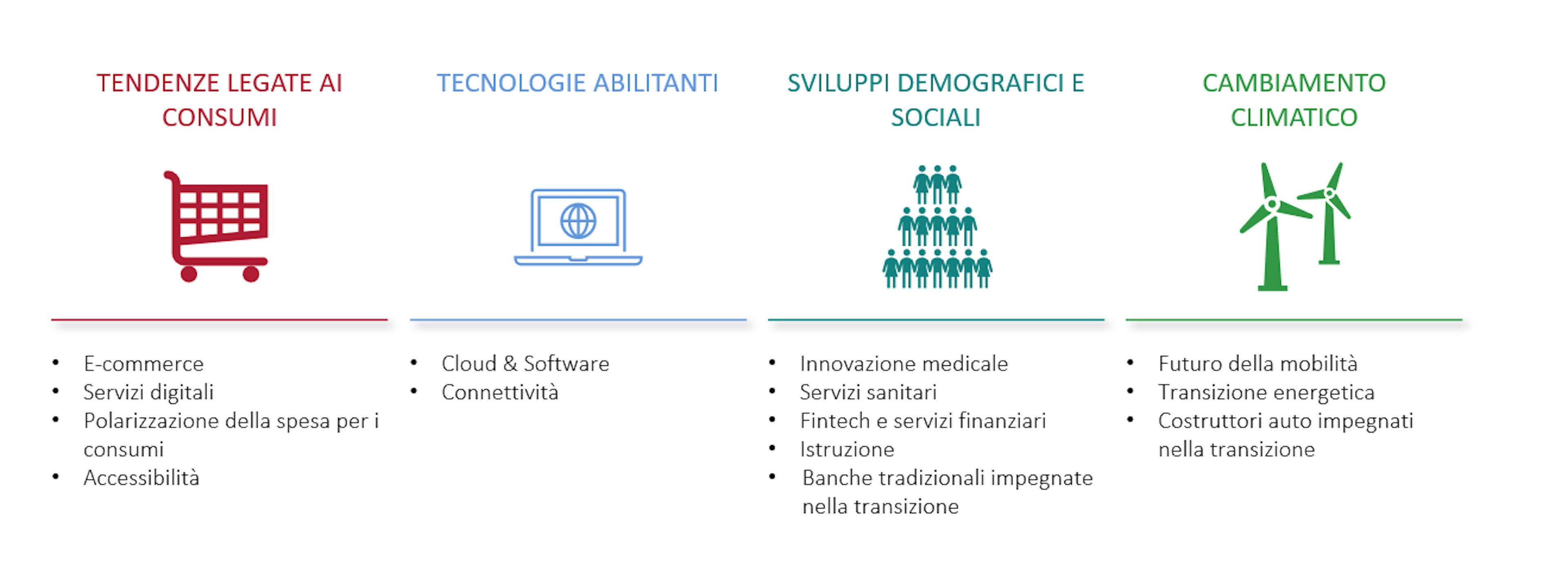 TENDENZE LEGATE AI CONSUMI

- E-commerce
- Servizi digitali
- Polarizzazione della spesa per i consumi
- Accessibilità

TECNOLOGIE ABILITANTI

- Cloud & Software
- Connettività

SVILUPPI DEMOGRAFICI E SOCIALI

- Innovazione medicale
- Servizi sanitari
- Fintech e servizi finanziari
- Istruzione
- Banche tradizionali impegnate nella transizione

CAMBIAMENTO CLIMATICO

- Futuro della mobilità
- Transizione energetica
- Costruttori auto impegnati nella transizione